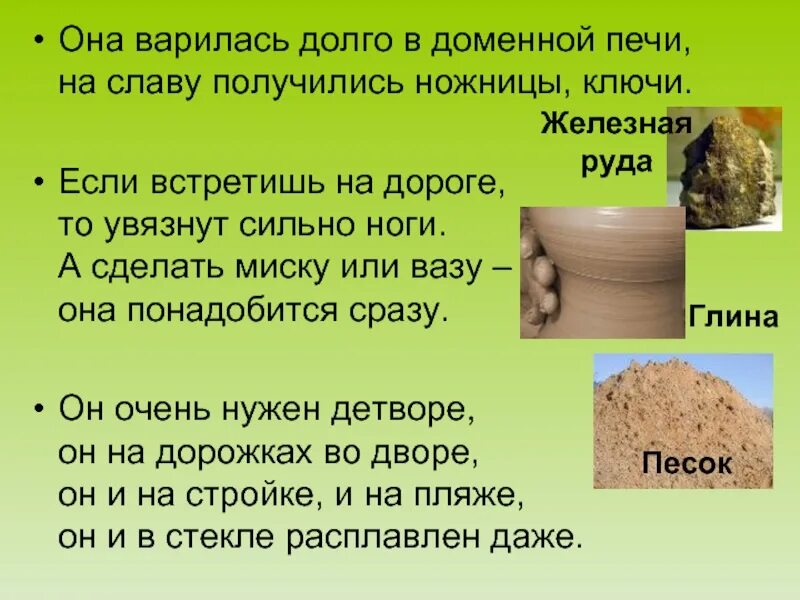 • Она варилась долго в доменной печи, на славу получились ножницы, ключи.

Железная руда

• Если встретишь на дороге, то увязнут сильно ноги. А сделать миску или вазу – она понадобится сразу.

Глина

• Он очень нужен детворе, он на дорожках во дворе, он и на стройке, и на пляже, он и в стекле расплавлен даже.

Песок